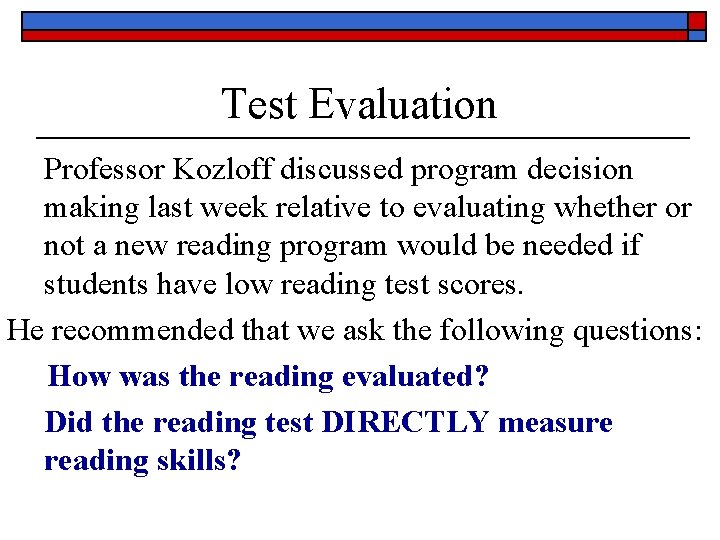 Test Evaluation

Professor Kozloff discussed program decision making last week relative to evaluating whether or not a new reading program would be needed if students have low reading test scores.

He recommended that we ask the following questions:

How was the reading evaluated?

Did the reading test DIRECTLY measure reading skills?